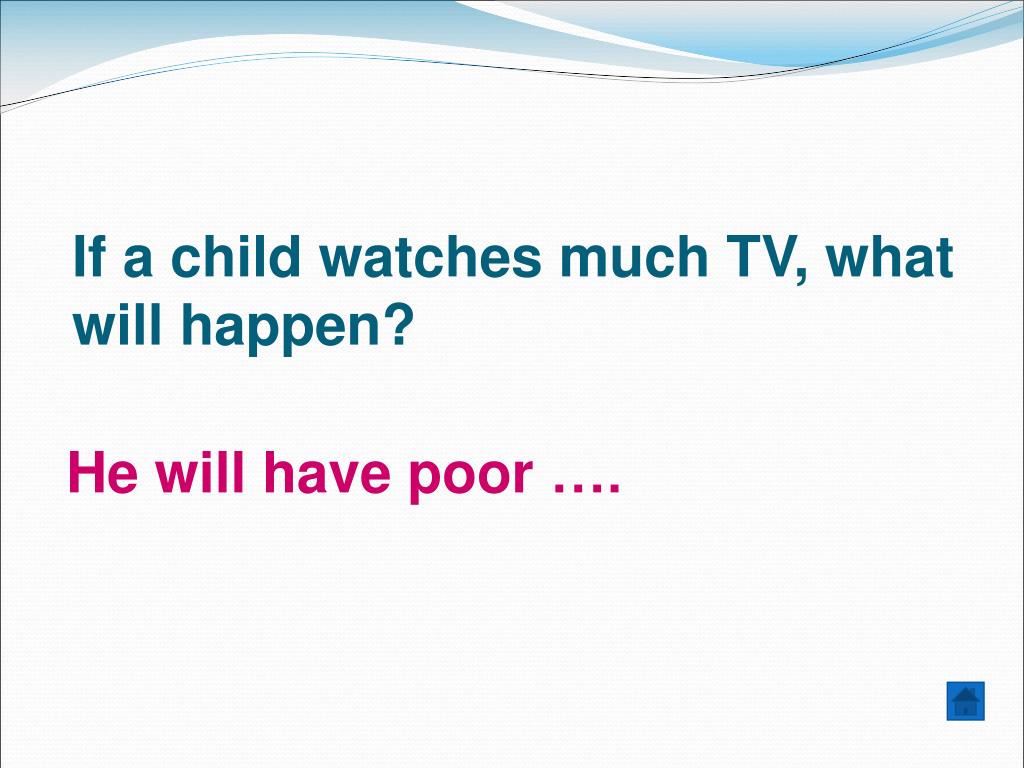 If a child watches much TV, what will happen?

He will have poor ….